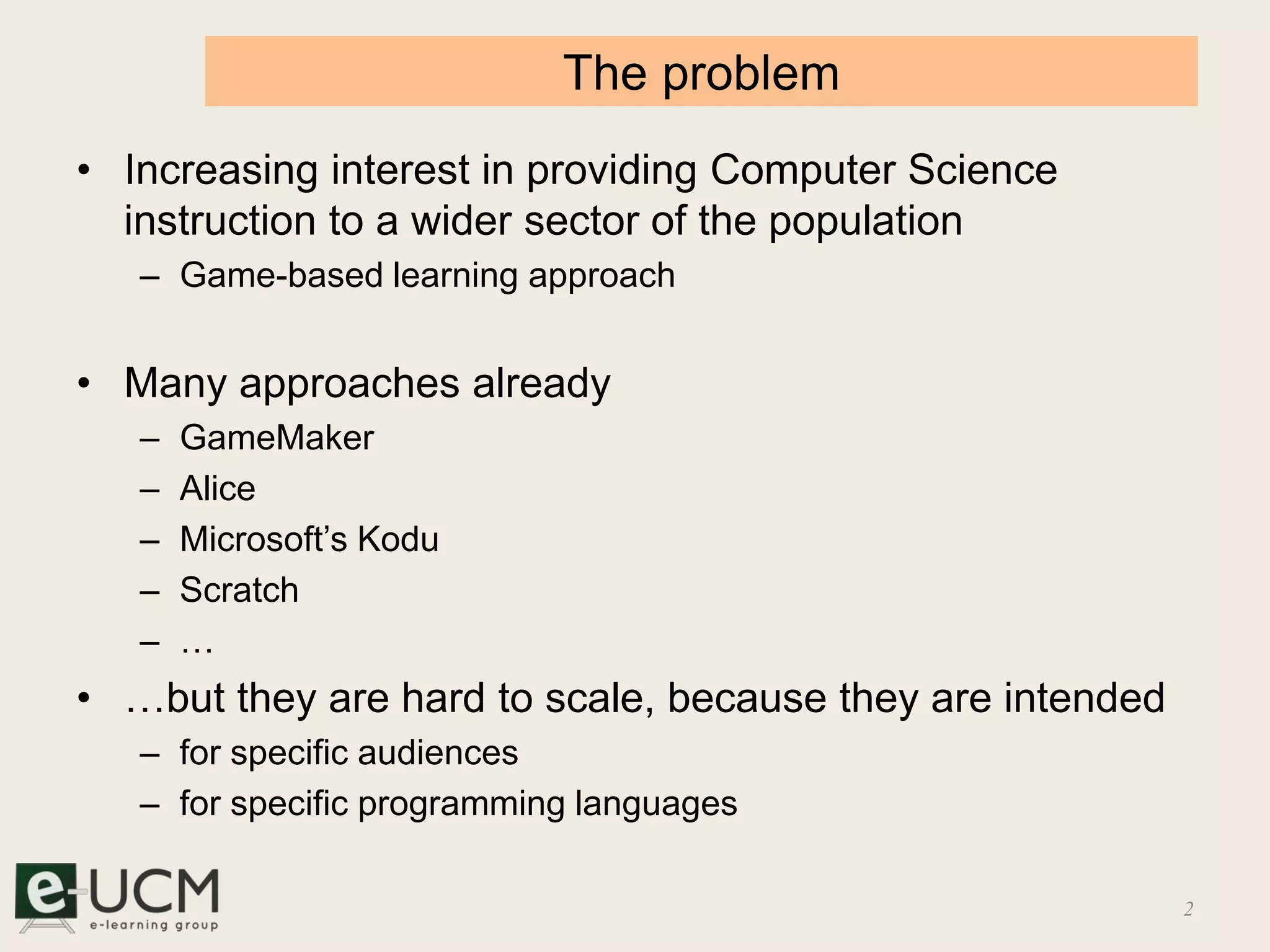 The problem

• Increasing interest in providing Computer Science instruction to a wider sector of the population
– Game-based learning approach

• Many approaches already
– GameMaker
– Alice
– Microsoft's Kodu
– Scratch
– …
• …but they are hard to scale, because they are intended
– for specific audiences
– for specific programming languages

e-UCM
e-learning group

2